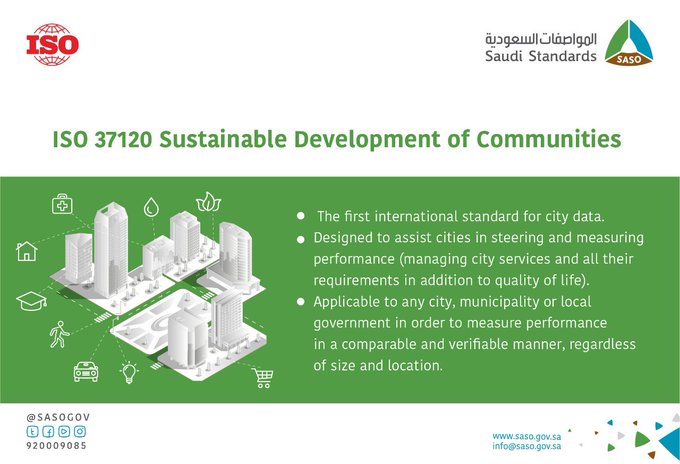 ISO

المواصفات السعودية
Saudi Standards
SASO

ISO 37120 Sustainable Development of Communities

• The first international standard for city data.
• Designed to assist cities in steering and measuring performance (managing city services and all their requirements in addition to quality of life).
• Applicable to any city, municipality or local government in order to measure performance in a comparable and verifiable manner, regardless of size and location.

@SASOGOV
920009085

www.saso.gov.sa
info@saso.gov.sa